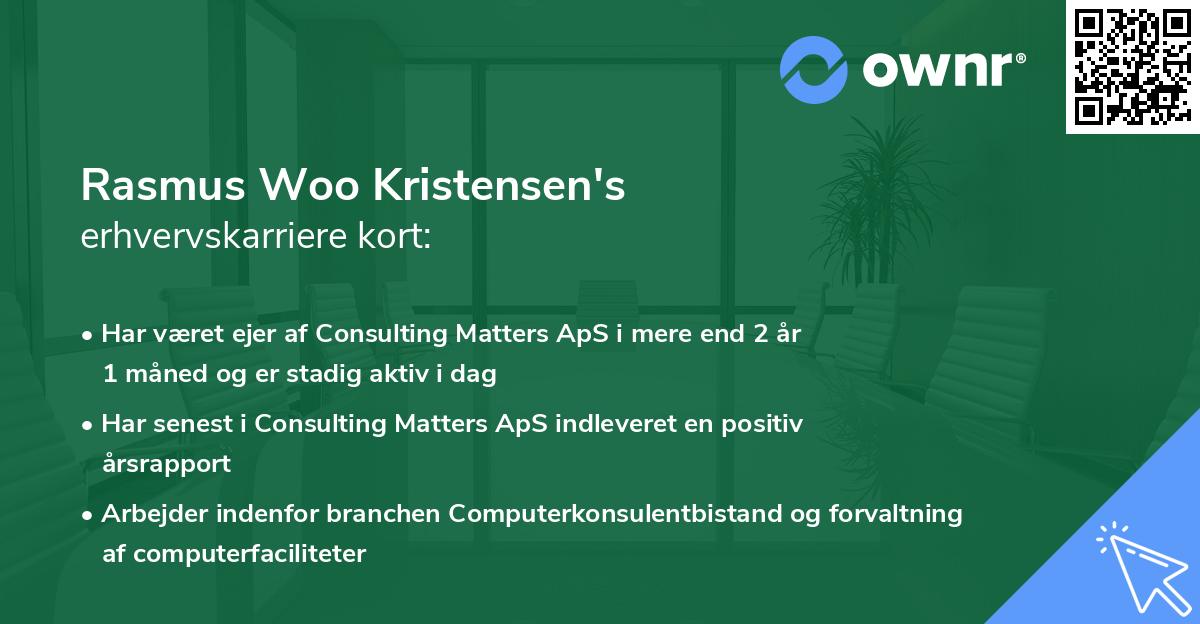 ownr®

Rasmus Woo Kristensen's
erhvervskarriere kort:

• Har været ejer af Consulting Matters ApS i mere end 2 år 1 måned og er stadig aktiv i dag

• Har senest i Consulting Matters ApS indleveret en positiv årsrapport

• Arbejder indenfor branchen Computerkonsulentbistand og forvaltning af computerfaciliteter